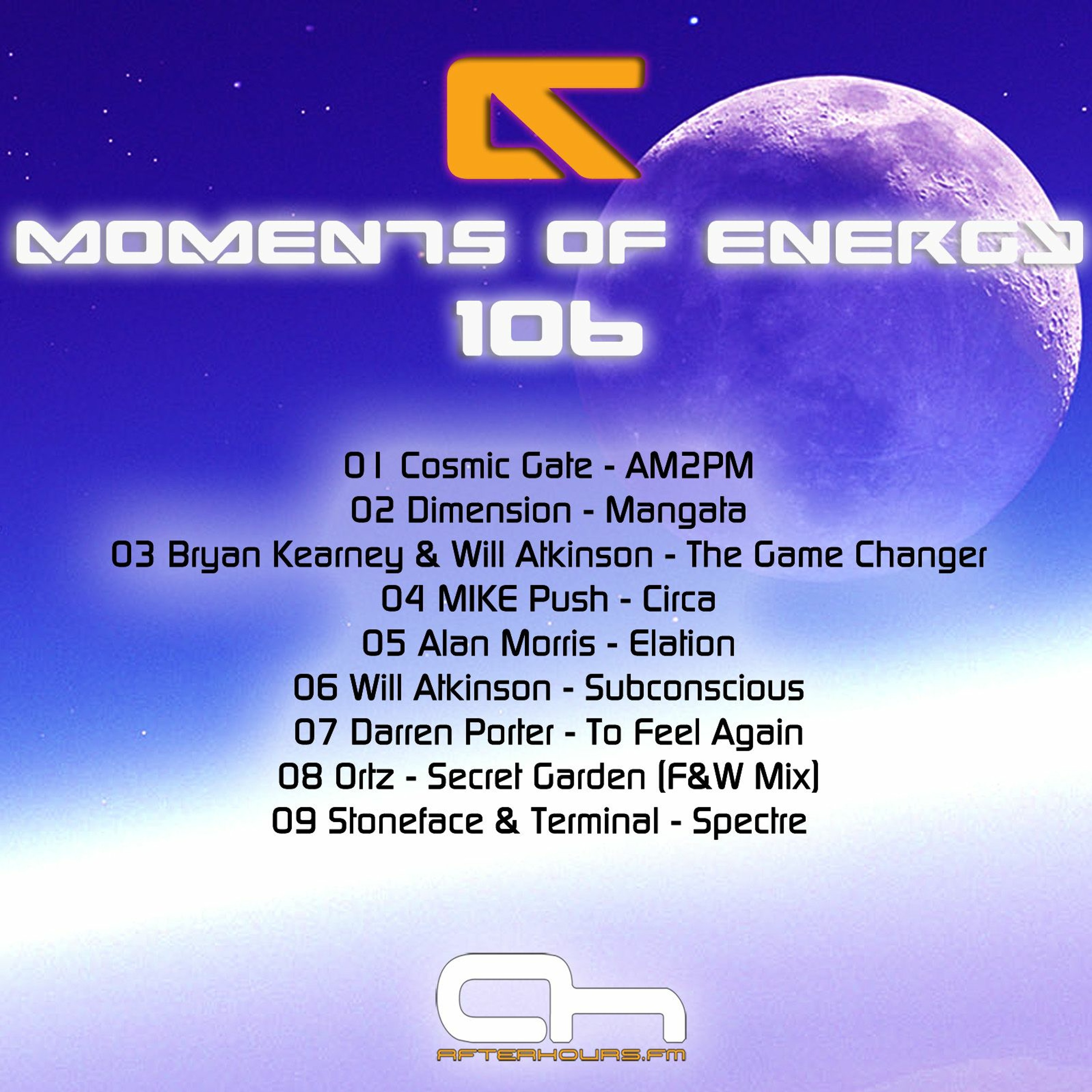 MOMENTS OF ENERGY
106

01 Cosmic Gate - AM2PM
02 Dimension - Mangata
03 Bryan Kearney & Will Atkinson - The Game Changer
04 MIKE Push - Circa
05 Alan Morris - Elation
06 Will Atkinson - Subconscious
07 Darren Porter - To Feel Again
08 Ortz - Secret Garden (F&W Mix)
09 Stoneface & Terminal - Spectre

AFTERHOURS.FM